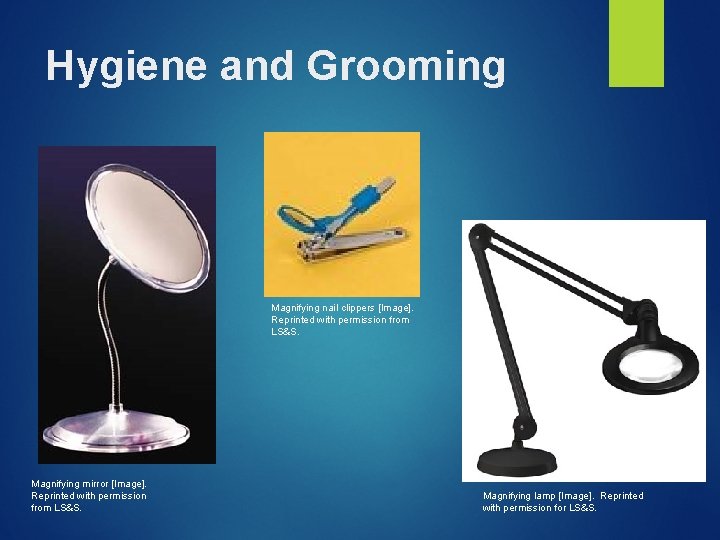 Hygiene and Grooming

Magnifying nail clippers [Image]. Reprinted with permission from LS&S.

Magnifying mirror [Image]. Reprinted with permission from LS&S.

Magnifying lamp [Image]. Reprinted with permission for LS&S.